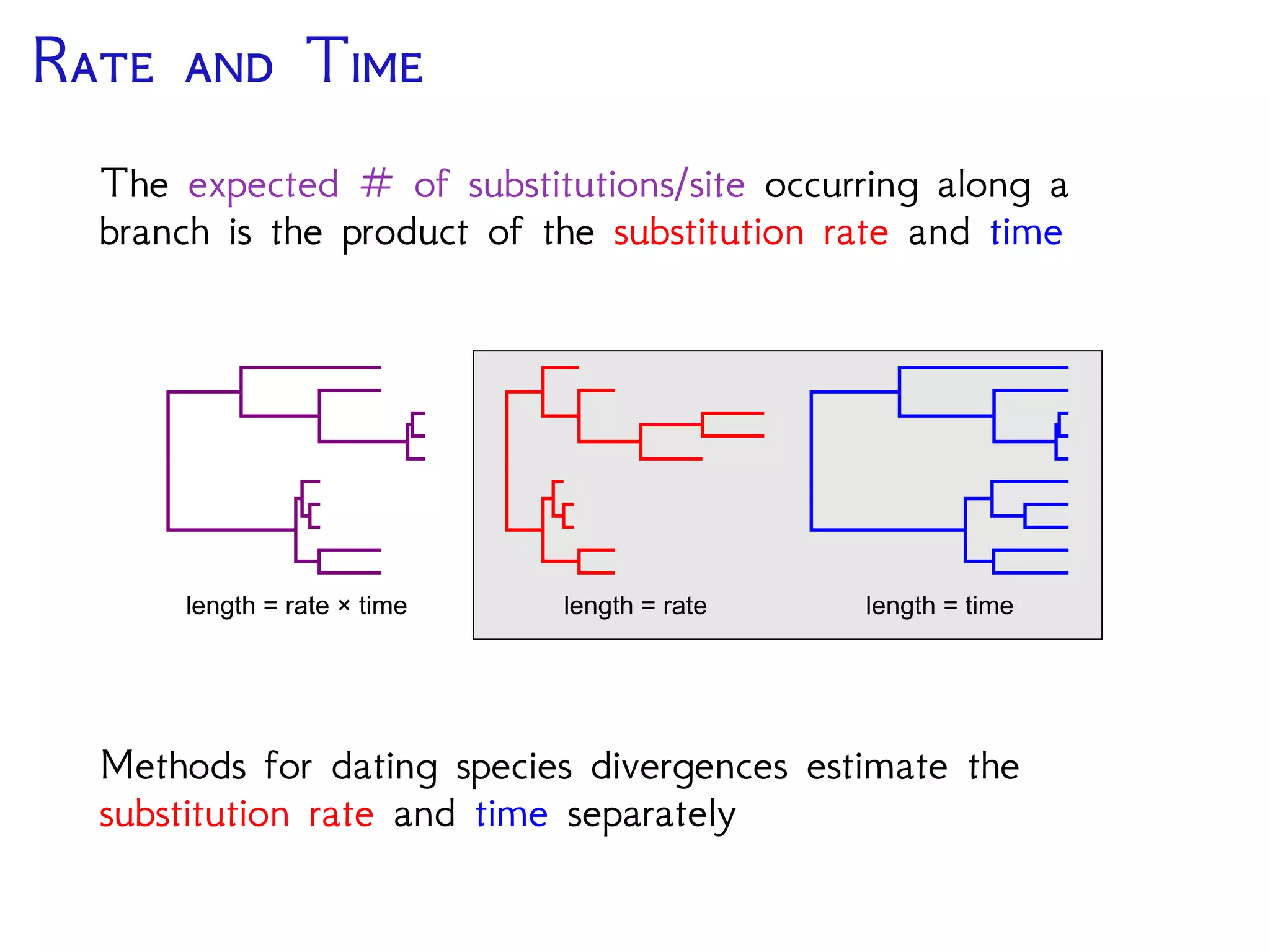 Rate and Time

The expected # of substitutions/site occurring along a branch is the product of the substitution rate and time

length = rate × time

length = rate

length = time

Methods for dating species divergences estimate the substitution rate and time separately